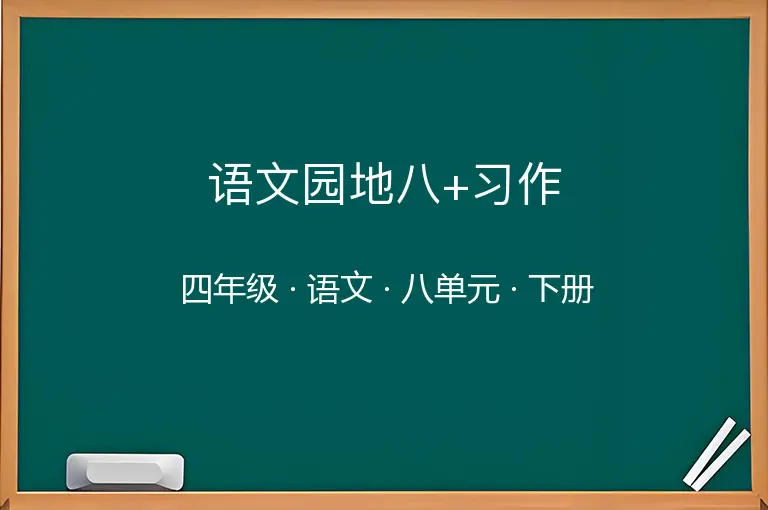 语文园地八+习作

四年级 · 语文 · 八单元 · 下册